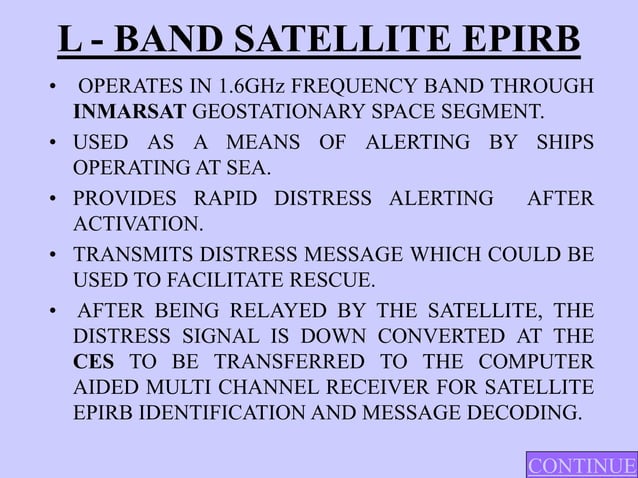 L - BAND SATELLITE EPIRB

• OPERATES IN 1.6GHz FREQUENCY BAND THROUGH INMARSAT GEOSTATIONARY SPACE SEGMENT.

• USED AS A MEANS OF ALERTING BY SHIPS OPERATING AT SEA.

• PROVIDES RAPID DISTRESS ALERTING AFTER ACTIVATION.

• TRANSMITS DISTRESS MESSAGE WHICH COULD BE USED TO FACILITATE RESCUE.

• AFTER BEING RELAYED BY THE SATELLITE, THE DISTRESS SIGNAL IS DOWN CONVERTED AT THE CES TO BE TRANSFERRED TO THE COMPUTER AIDED MULTI CHANNEL RECEIVER FOR SATELLITE EPIRB IDENTIFICATION AND MESSAGE DECODING.

CONTINUE